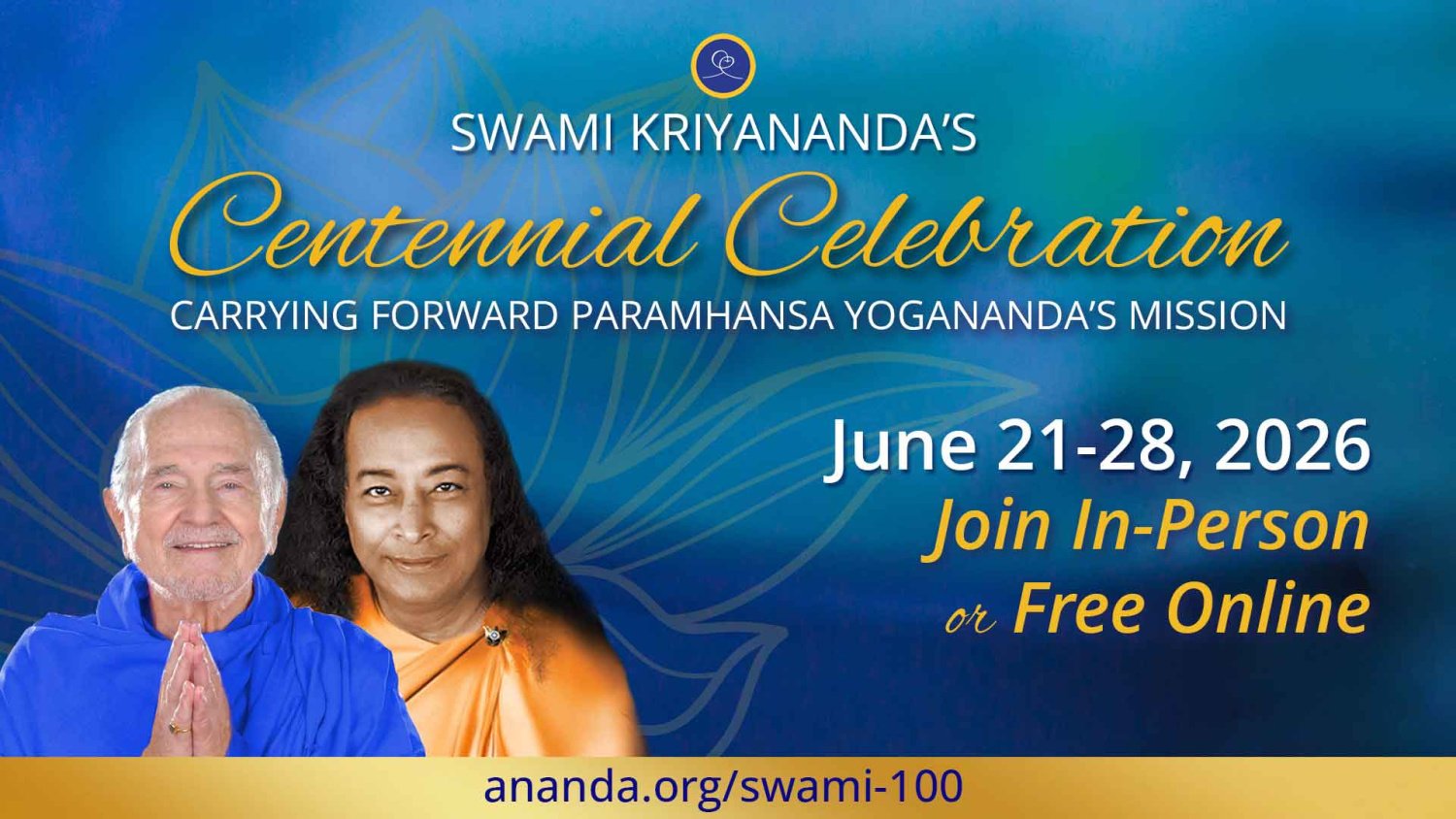 SWAMI KRIYANANDA'S
Centennial Celebration
CARRYING FORWARD PARAMHANSA YOGANANDA'S MISSION

June 21-28, 2026
Join In-Person
or Free Online

ananda.org/swami-100